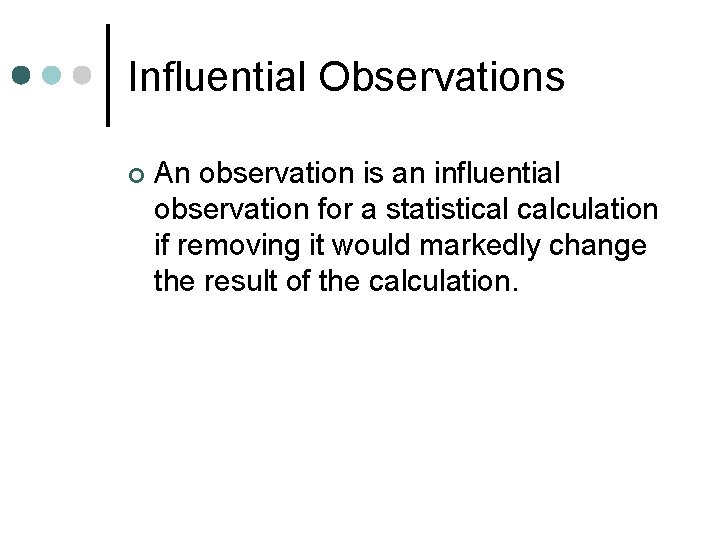 Influential Observations

An observation is an influential observation for a statistical calculation if removing it would markedly change the result of the calculation.